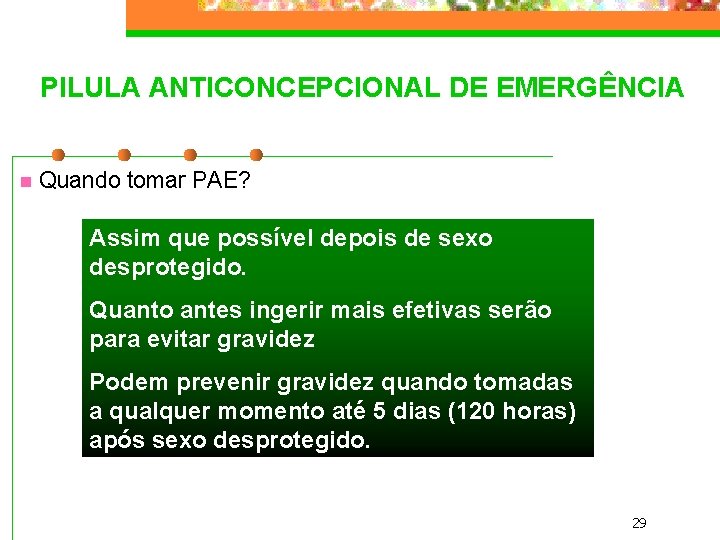 PILULA ANTICONCEPCIONAL DE EMERGÊNCIA

Quando tomar PAE?

Assim que possível depois de sexo desprotegido.

Quanto antes ingerir mais efetivas serão para evitar gravidez

Podem prevenir gravidez quando tomadas a qualquer momento até 5 dias (120 horas) após sexo desprotegido.

29